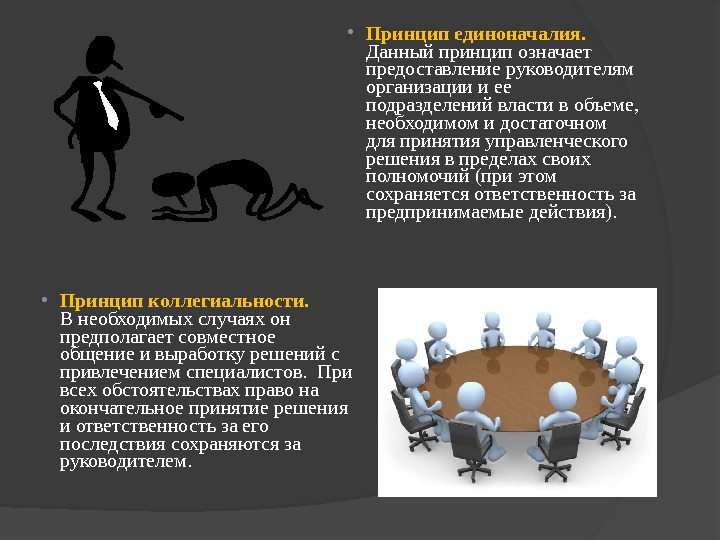 • Принцип единоначалия. Данный принцип означает предоставление руководителям организации и ее подразделений власти в объеме, необходимом и достаточном для принятия управленческого решения в пределах своих полномочий (при этом сохраняется ответственность за предпринимаемые действия).

• Принцип коллегиальности. В необходимых случаях он предполагает совместное общение и выработку решений с привлечением специалистов. При всех обстоятельствах право на окончательное принятие решения и ответственность за его последствия сохраняются за руководителем.